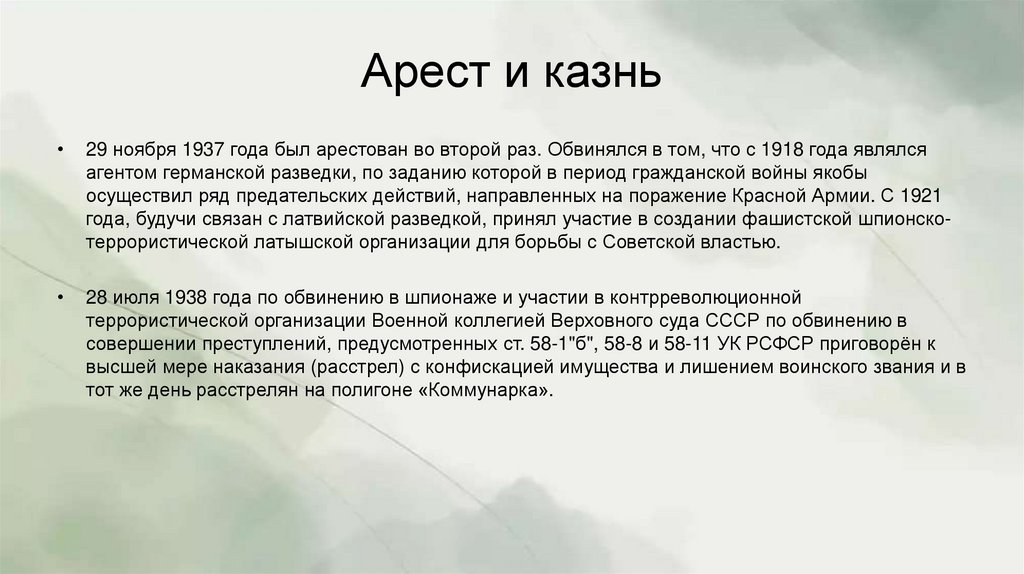 Арест и казнь

• 29 ноября 1937 года был арестован во второй раз. Обвинялся в том, что с 1918 года являлся агентом германской разведки, по заданию которой в период гражданской войны якобы осуществил ряд предательских действий, направленных на поражение Красной Армии. С 1921 года, будучи связан с латвийской разведкой, принял участие в создании фашистской шпионско-террористической латышской организации для борьбы с Советской властью.

• 28 июля 1938 года по обвинению в шпионаже и участии в контрреволюционной террористической организации Военной коллегией Верховного суда СССР по обвинению в совершении преступлений, предусмотренных ст. 58-1"б", 58-8 и 58-11 УК РСФСР приговорён к высшей мере наказания (расстрел) с конфискацией имущества и лишением воинского звания и в тот же день расстрелян на полигоне «Коммунарка».